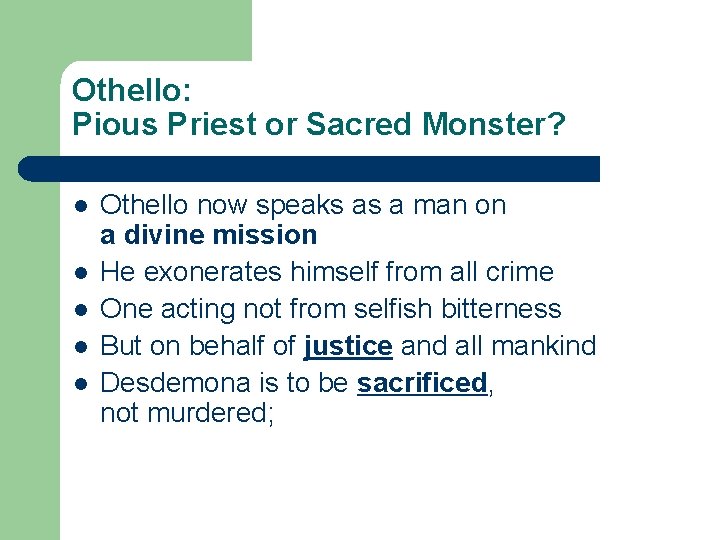 Othello:
Pious Priest or Sacred Monster?

- Othello now speaks as a man on a divine mission
- He exonerates himself from all crime
- One acting not from selfish bitterness
- But on behalf of justice and all mankind
- Desdemona is to be sacrificed, not murdered;